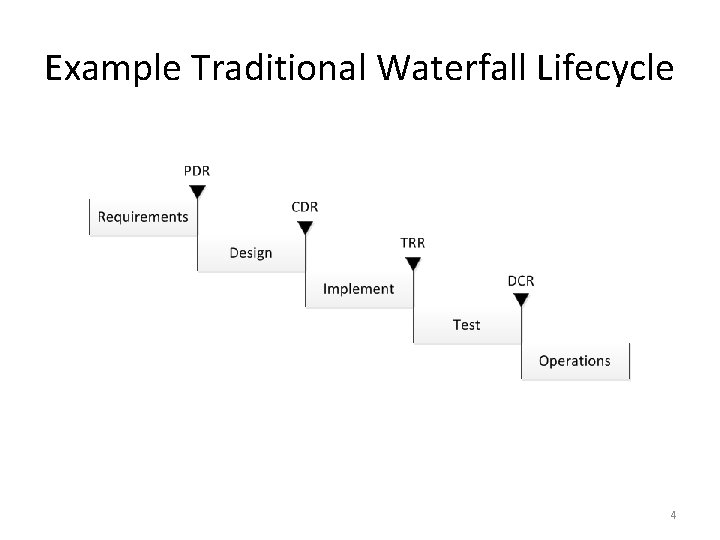 Example Traditional Waterfall Lifecycle

PDR

Requirements

CDR

Design

TRR

Implement

DCR

Test

Operations

4